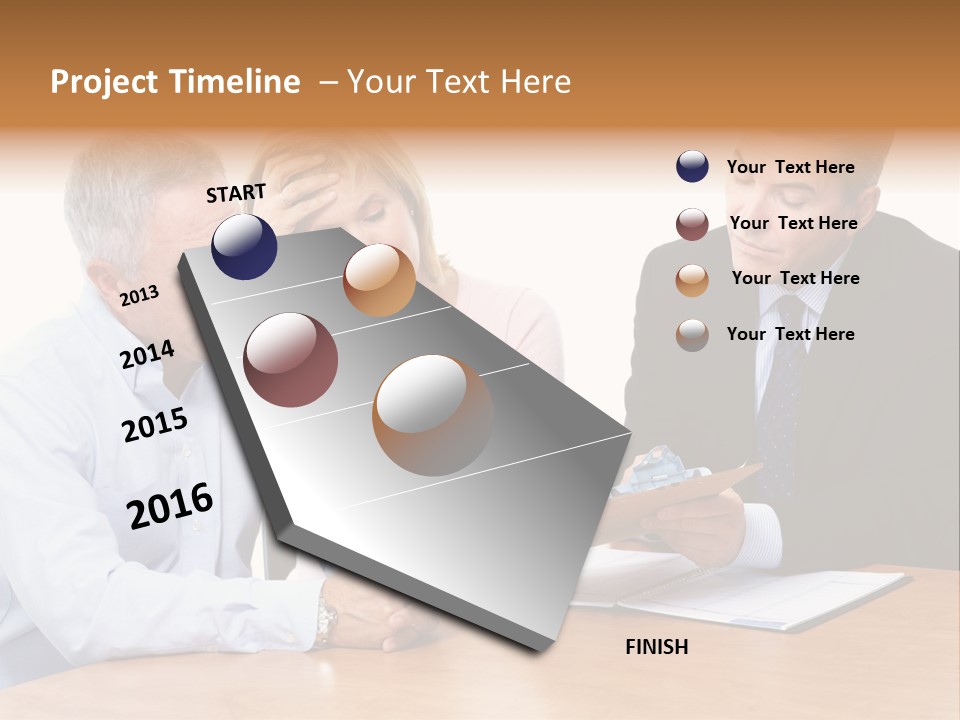 Project Timeline – Your Text Here

START

2013

2014

2015

2016

FINISH

Your Text Here

Your Text Here

Your Text Here

Your Text Here